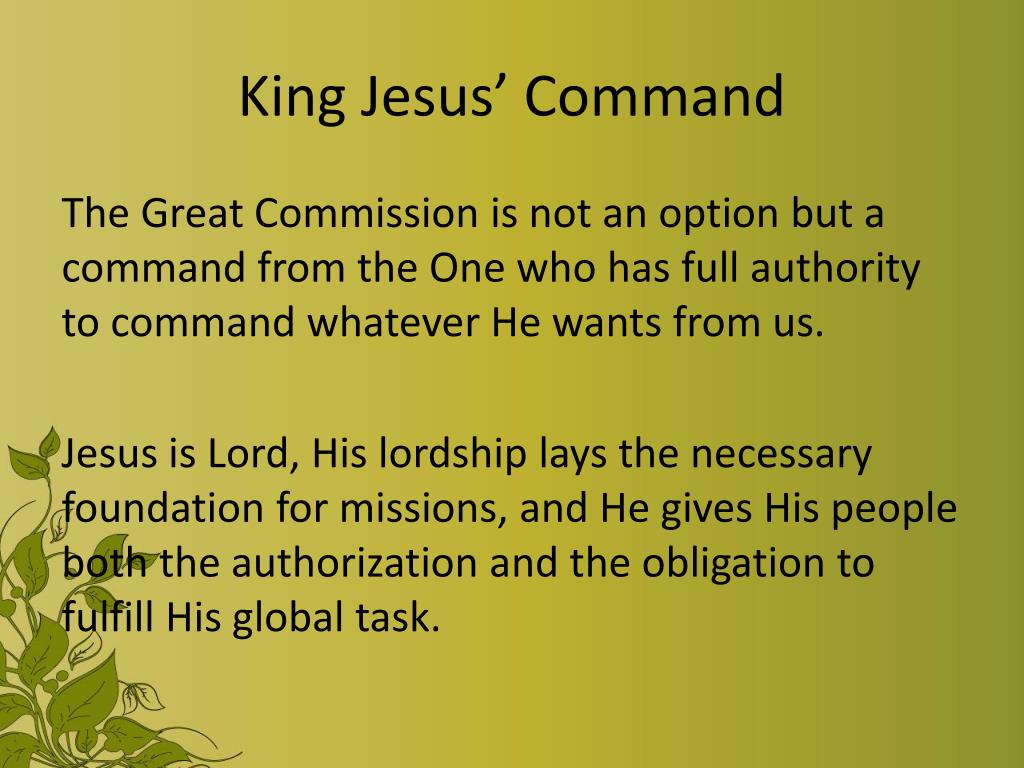 King Jesus’ Command

The Great Commission is not an option but a command from the One who has full authority to command whatever He wants from us.

Jesus is Lord, His lordship lays the necessary foundation for missions, and He gives His people both the authorization and the obligation to fulfill His global task.